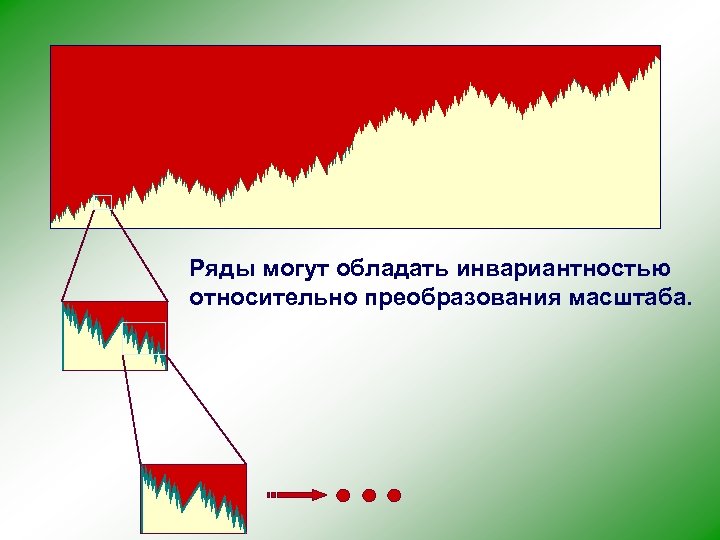 Ряды могут обладать инвариантностью относительно преобразования масштаба.